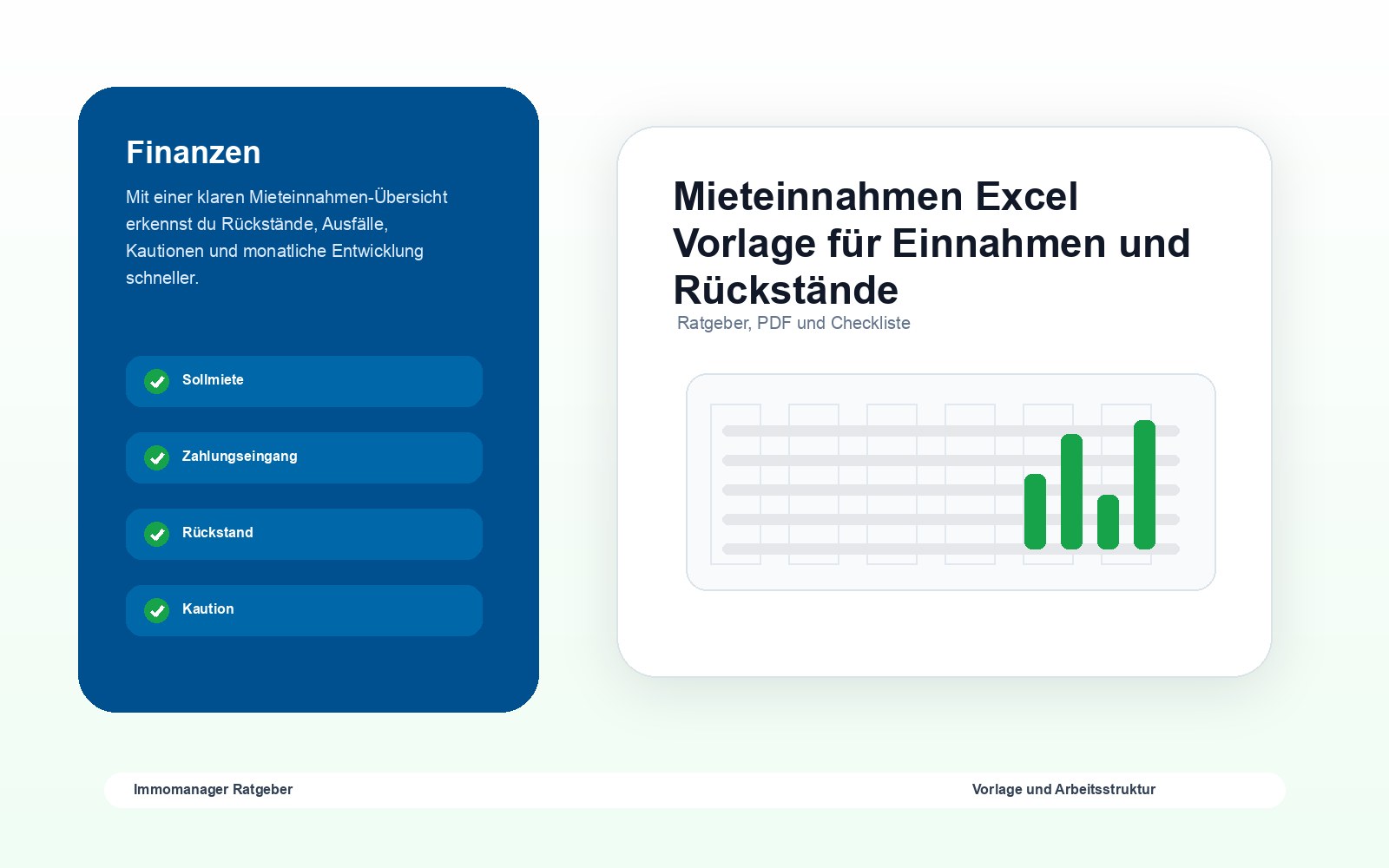 Finanzen

Mit einer klaren Mieteinnahmen-Übersicht erkennst du Rückstände, Ausfälle, Kautionen und monatliche Entwicklung schneller.

Sollmiete

Zahlungseingang

Rückstand

Kaution

Mieteinnahmen Excel Vorlage für Einnahmen und Rückstände

Ratgeber, PDF und Checkliste

Immomanager Ratgeber

Vorlage und Arbeitsstruktur